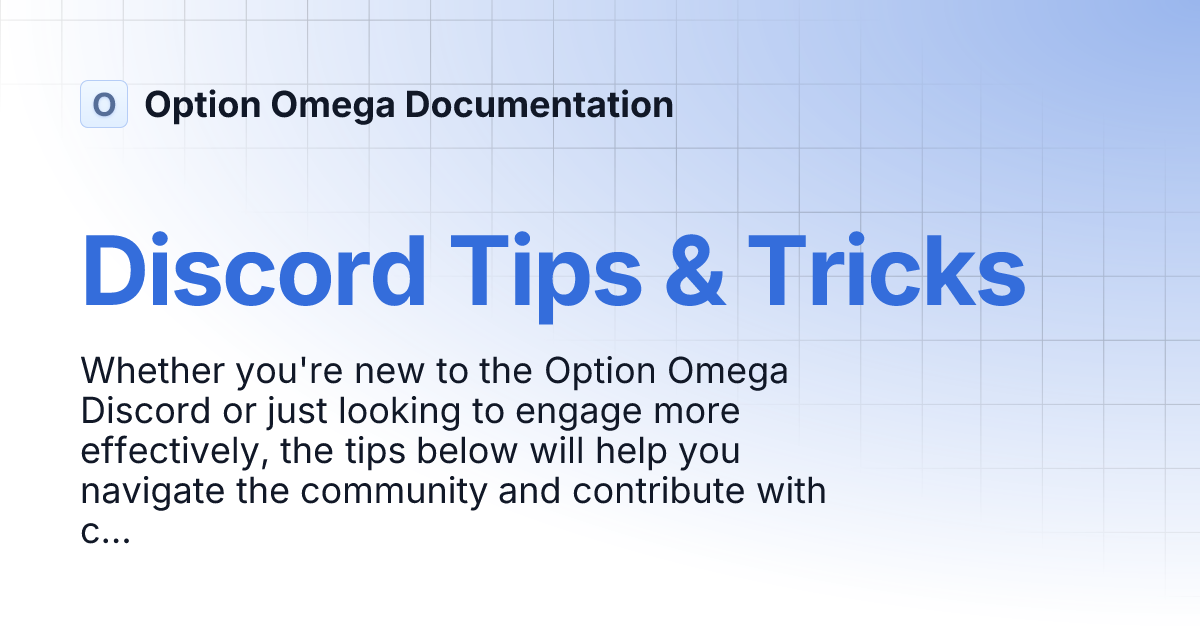 O Option Omega Documentation

Discord Tips & Tricks

Whether you're new to the Option Omega Discord or just looking to engage more effectively, the tips below will help you navigate the community and contribute with c...